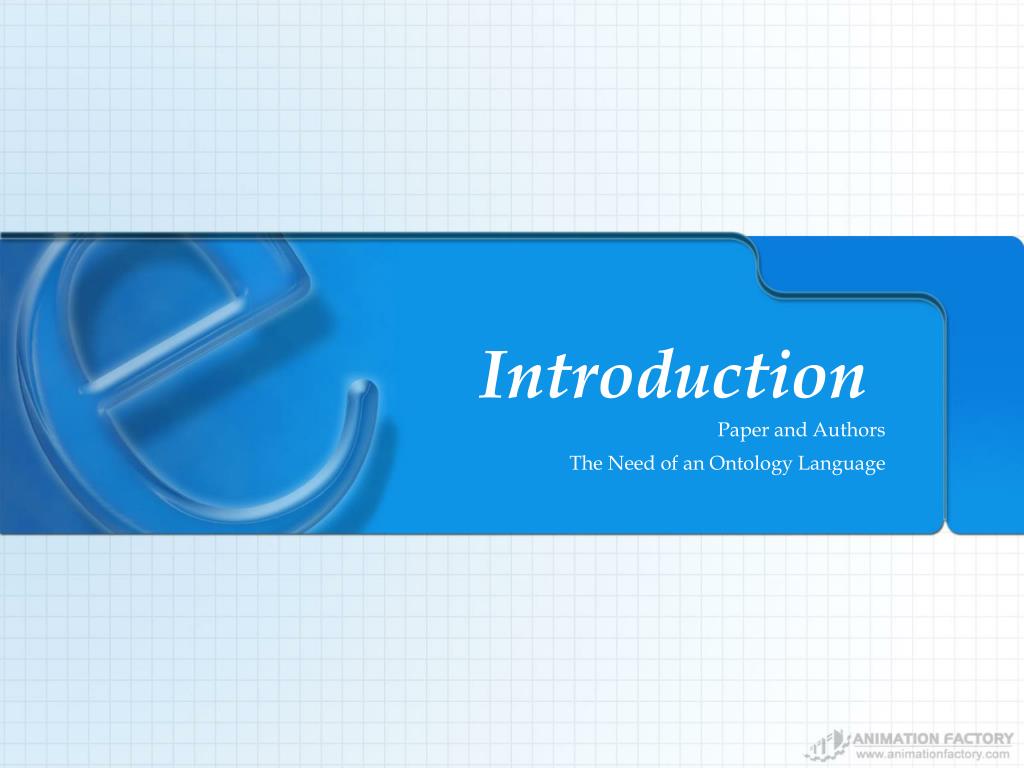 Introduction

Paper and Authors
The Need of an Ontology Language

ANIMATION FACTORY
www.animationfactory.com